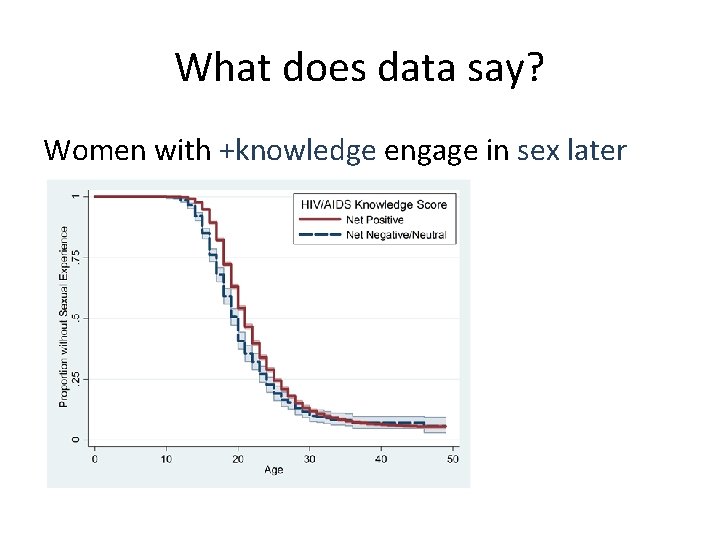 What does data say?

Women with +knowledge engage in sex later

HIV/AIDS Knowledge Score
Net Positive
Net Negative/Neutral

Proportion without Sexual Experience

1
.75
.5
.25
0

0
10
20
30
40
50
Age